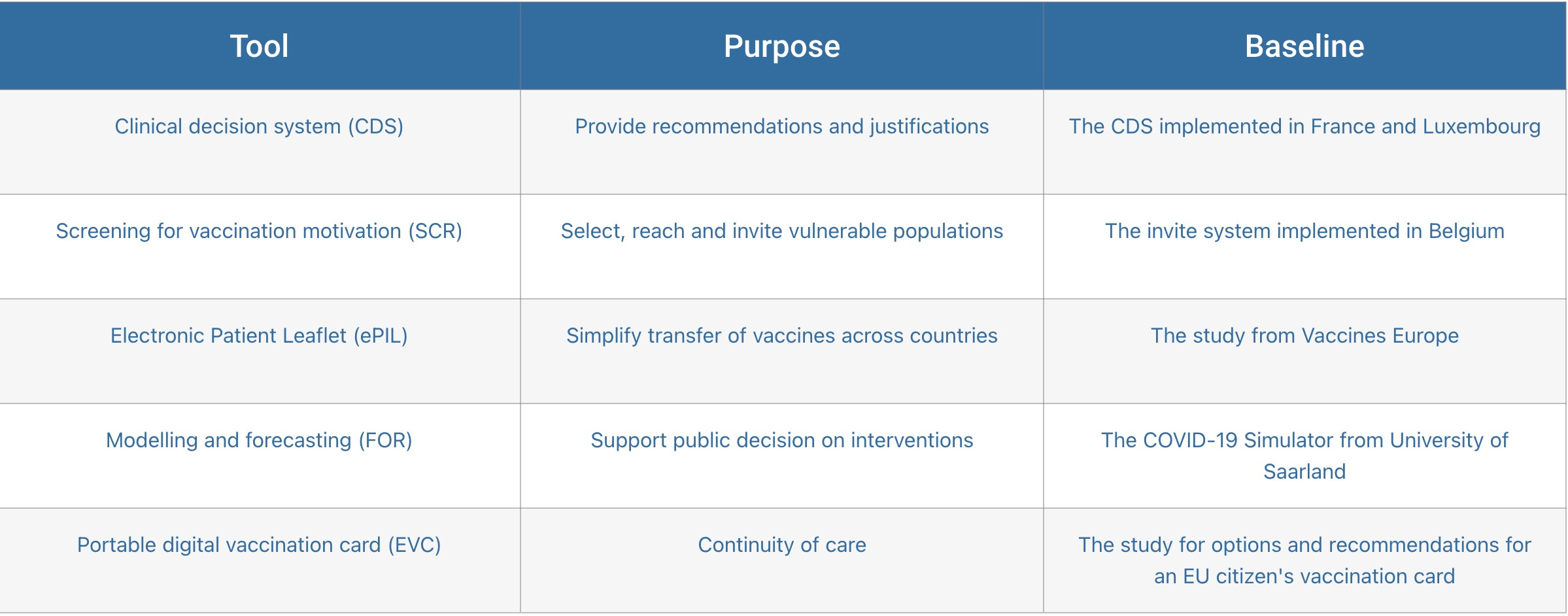 | Tool | Purpose | Baseline |
|---|---|---|
| Clinical decision system (CDS) | Provide recommendations and justifications | The CDS implemented in France and Luxembourg |
| Screening for vaccination motivation (SCR) | Select, reach and invite vulnerable populations | The invite system implemented in Belgium |
| Electronic Patient Leaflet (ePIL) | Simplify transfer of vaccines across countries | The study from Vaccines Europe |
| Modelling and forecasting (FOR) | Support public decision on interventions | The COVID-19 Simulator from University of Saarland |
| Portable digital vaccination card (EVC) | Continuity of care | The study for options and recommendations for an EU citizen's vaccination card |